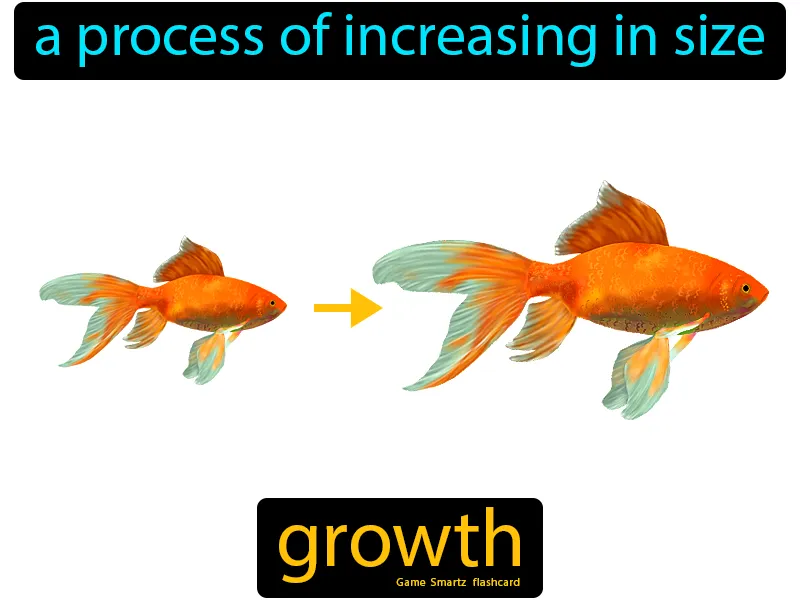 a process of increasing in size

growth
Game Smartz flashcard